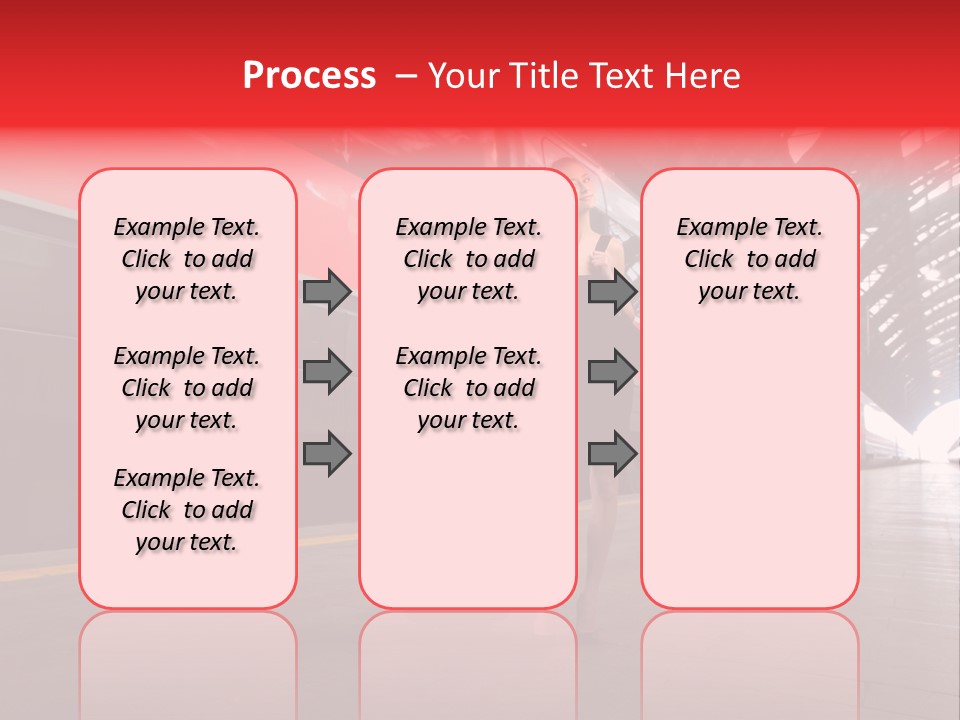 Process – Your Title Text Here

Example Text. Click to add your text.

Example Text. Click to add your text.

Example Text. Click to add your text.

Example Text. Click to add your text.

Example Text. Click to add your text.

Example Text. Click to add your text.